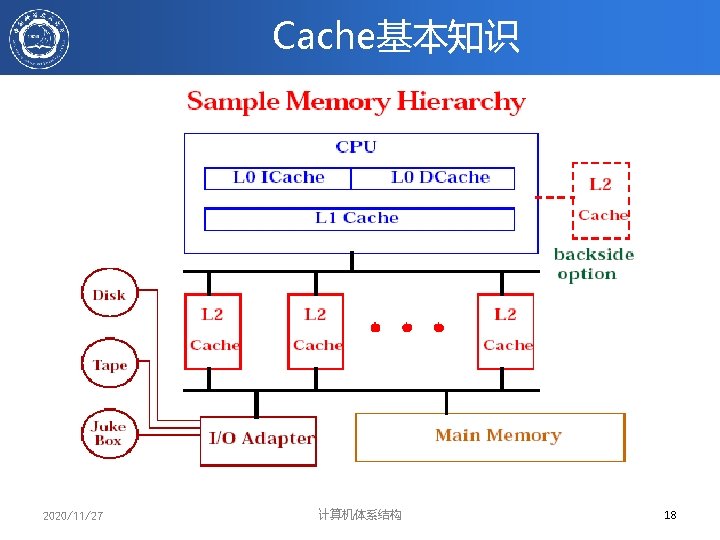 Cache基本知识

Sample Memory Hierarchy

CPU

L0 ICache

L0 DCache

L1 Cache

L2 Cache

backside option

Disk

Tape

Juke Box

L2 Cache

L2 Cache

L2 Cache

I/O Adapter

Main Memory

2020/11/27

计算机体系结构

18